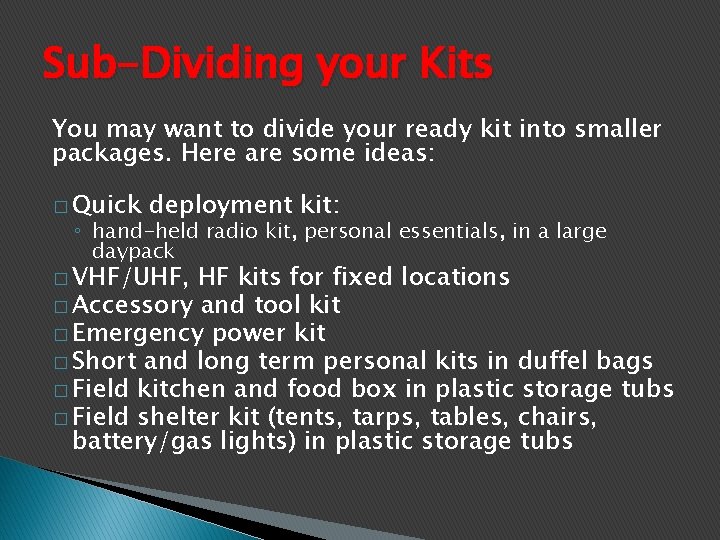 Sub-Dividing your Kits

You may want to divide your ready kit into smaller packages. Here are some ideas:

□ Quick deployment kit:
◦ hand-held radio kit, personal essentials, in a large daypack
□ VHF/UHF, HF kits for fixed locations
□ Accessory and tool kit
□ Emergency power kit
□ Short and long term personal kits in duffel bags
□ Field kitchen and food box in plastic storage tubs
□ Field shelter kit (tents, tarps, tables, chairs, battery/gas lights) in plastic storage tubs